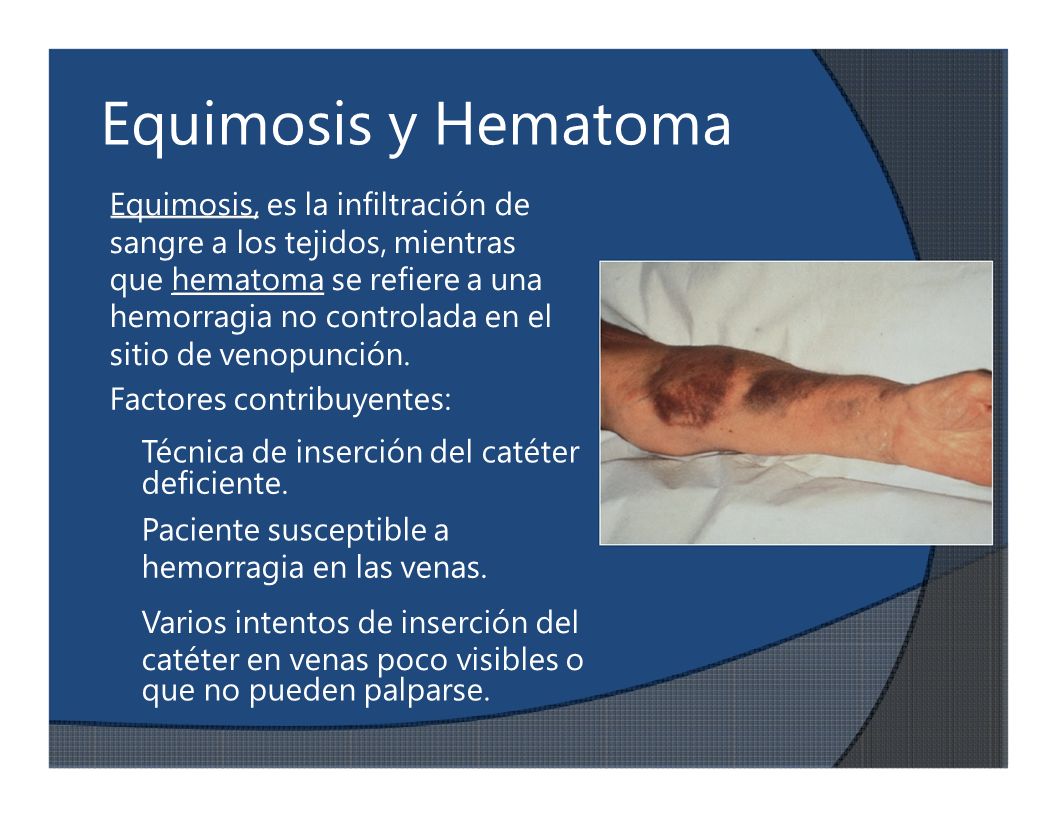 Equimosis y Hematoma

Equimosis, es la infiltración de sangre a los tejidos, mientras que hematoma se refiere a una hemorragia no controlada en el sitio de venopunción.

Factores contribuyentes:

Técnica de inserción del catéter deficiente.

Paciente susceptible a hemorragia en las venas.

Varios intentos de inserción del catéter en venas poco visibles o que no pueden palparse.